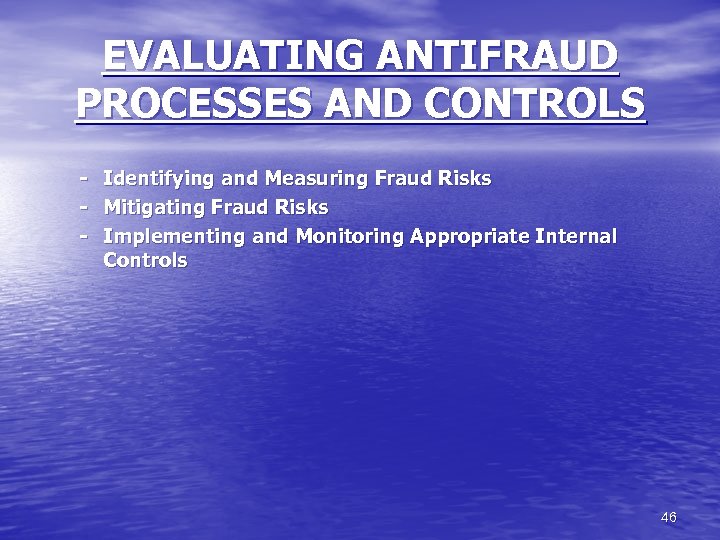 EVALUATING ANTIFRAUD PROCESSES AND CONTROLS

- Identifying and Measuring Fraud Risks
- Mitigating Fraud Risks
- Implementing and Monitoring Appropriate Internal Controls

46